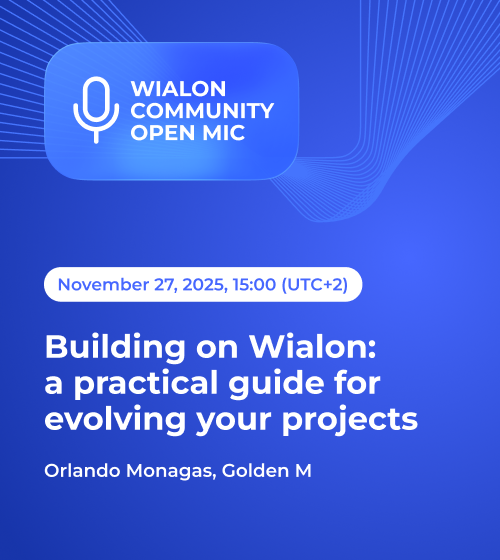 WIALON COMMUNITY OPEN MIC

November 27, 2025, 15:00 (UTC+2)

Building on Wialon: a practical guide for evolving your projects

Orlando Monagas, Golden M